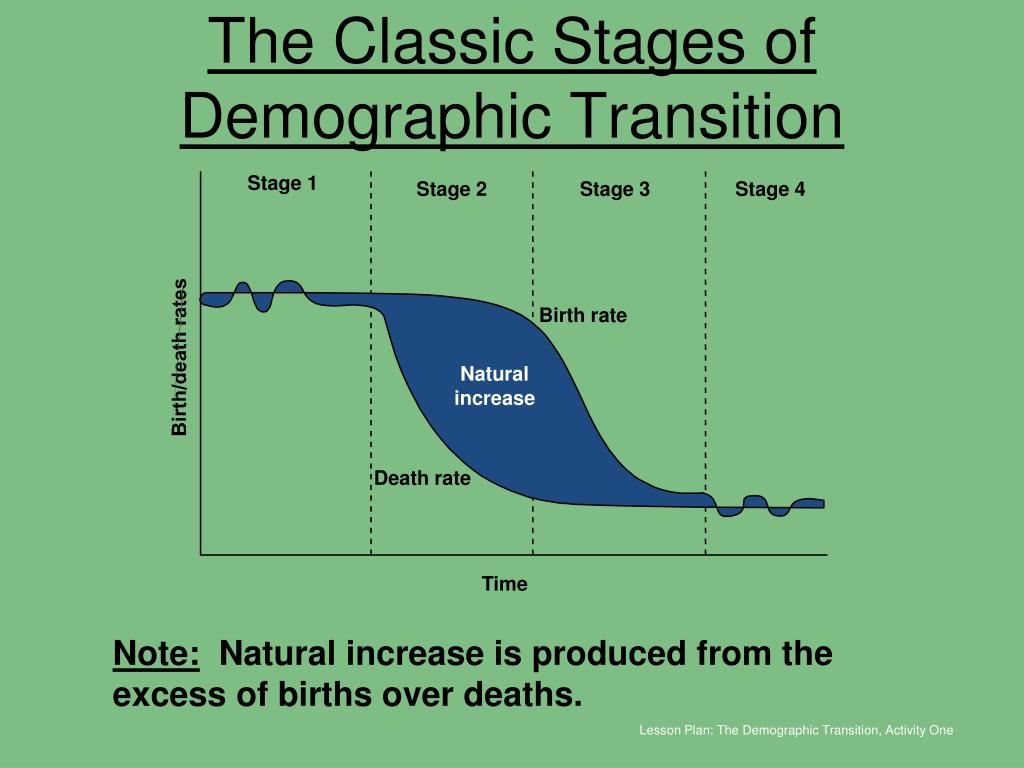 The Classic Stages of Demographic Transition

Stage 1
Stage 2
Stage 3
Stage 4

Birth/death rates

Birth rate

Natural increase

Death rate

Time

Note: Natural increase is produced from the excess of births over deaths.

Lesson Plan: The Demographic Transition, Activity One